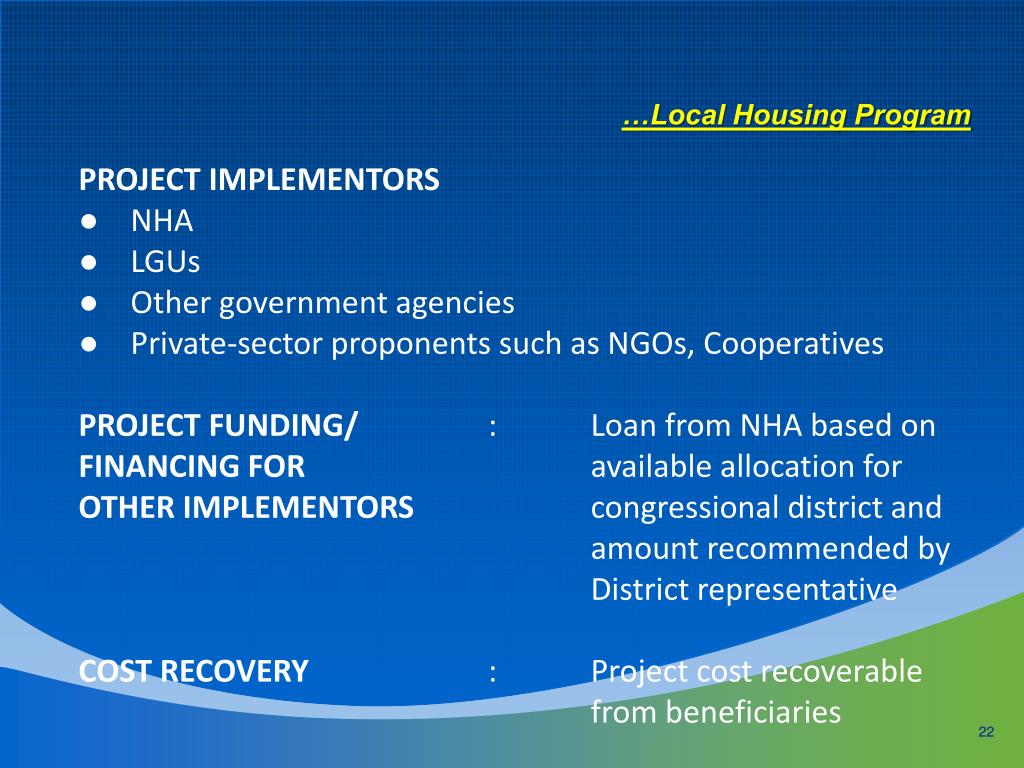 …Local Housing Program

PROJECT IMPLEMENTORS
● NHA
● LGUs
● Other government agencies
● Private-sector proponents such as NGOs, Cooperatives

PROJECT FUNDING/ FINANCING FOR OTHER IMPLEMENTORS : Loan from NHA based on available allocation for congressional district and amount recommended by District representative

COST RECOVERY : Project cost recoverable from beneficiaries

22